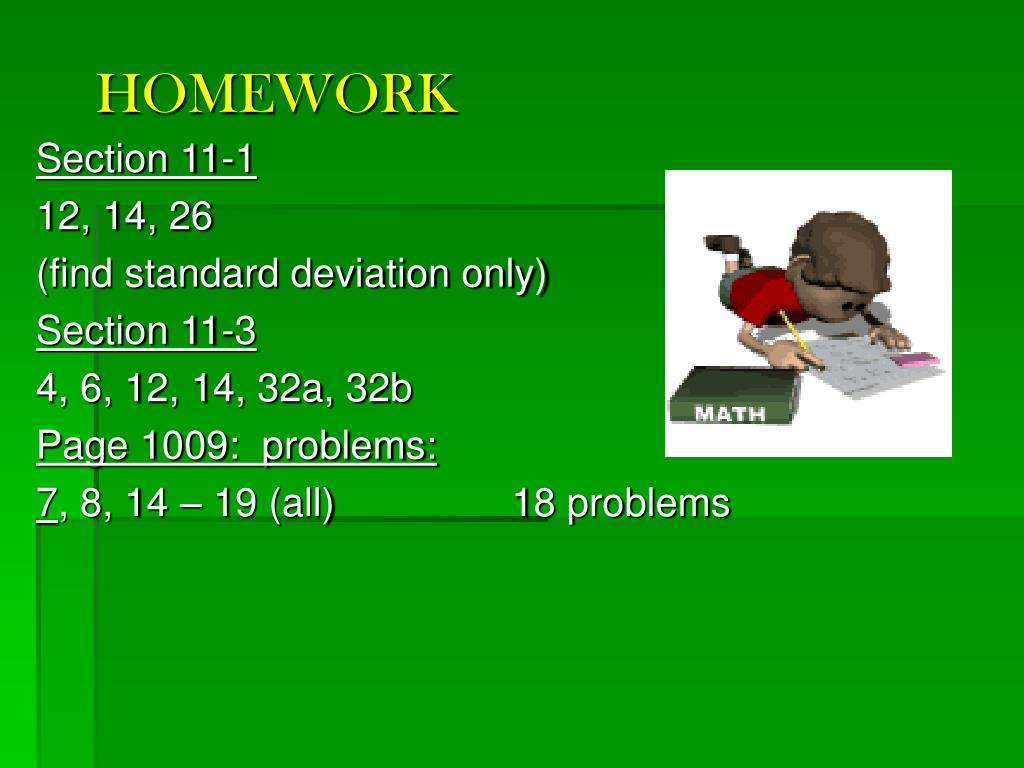 HOMEWORK

Section 11-1

12, 14, 26

(find standard deviation only)

Section 11-3

4, 6, 12, 14, 32a, 32b

Page 1009: problems:

7, 8, 14 – 19 (all) 18 problems

MATH